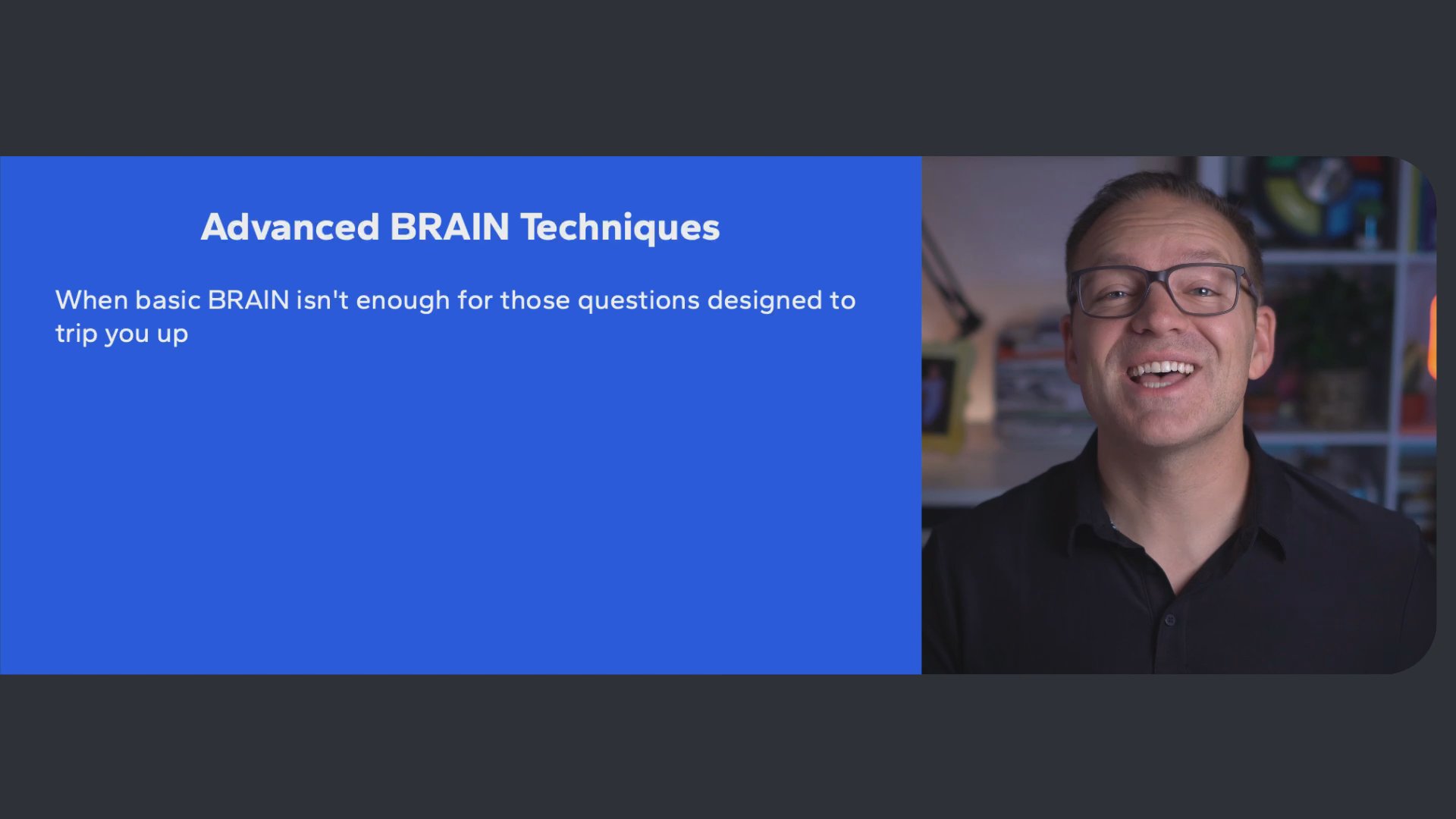 Advanced BRAIN Techniques

When basic BRAIN isn't enough for those questions designed to trip you up